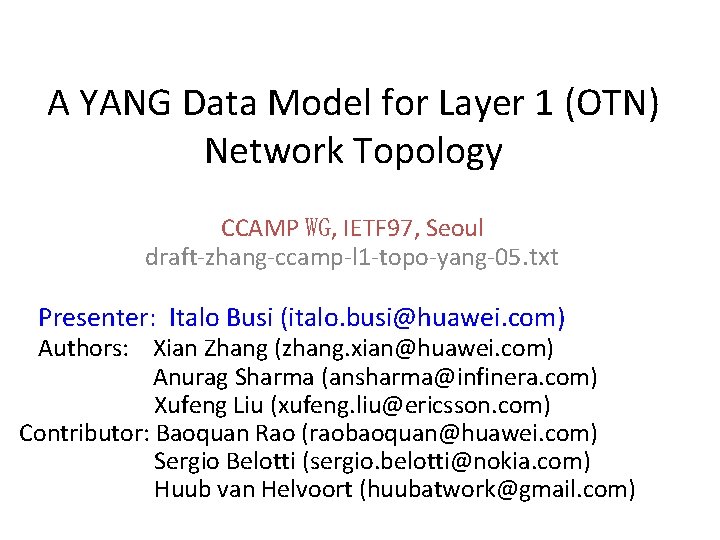 A YANG Data Model for Layer 1 (OTN) Network Topology

CCAMP WG, IETF97, Seoul
draft-zhang-ccamp-l1-topo-yang-05.txt

Presenter: Italo Busi (italo.busi@huawei.com)
Authors: Xian Zhang (zhang.xian@huawei.com)
Anurag Sharma (ansharma@infinera.com)
Xufeng Liu (xufeng.liu@ericsson.com)
Contributor: Baoquan Rao (raobaoquan@huawei.com)
Sergio Belotti (sergio.belotti@nokia.com)
Huub van Helvoort (huubatwork@gmail.com)